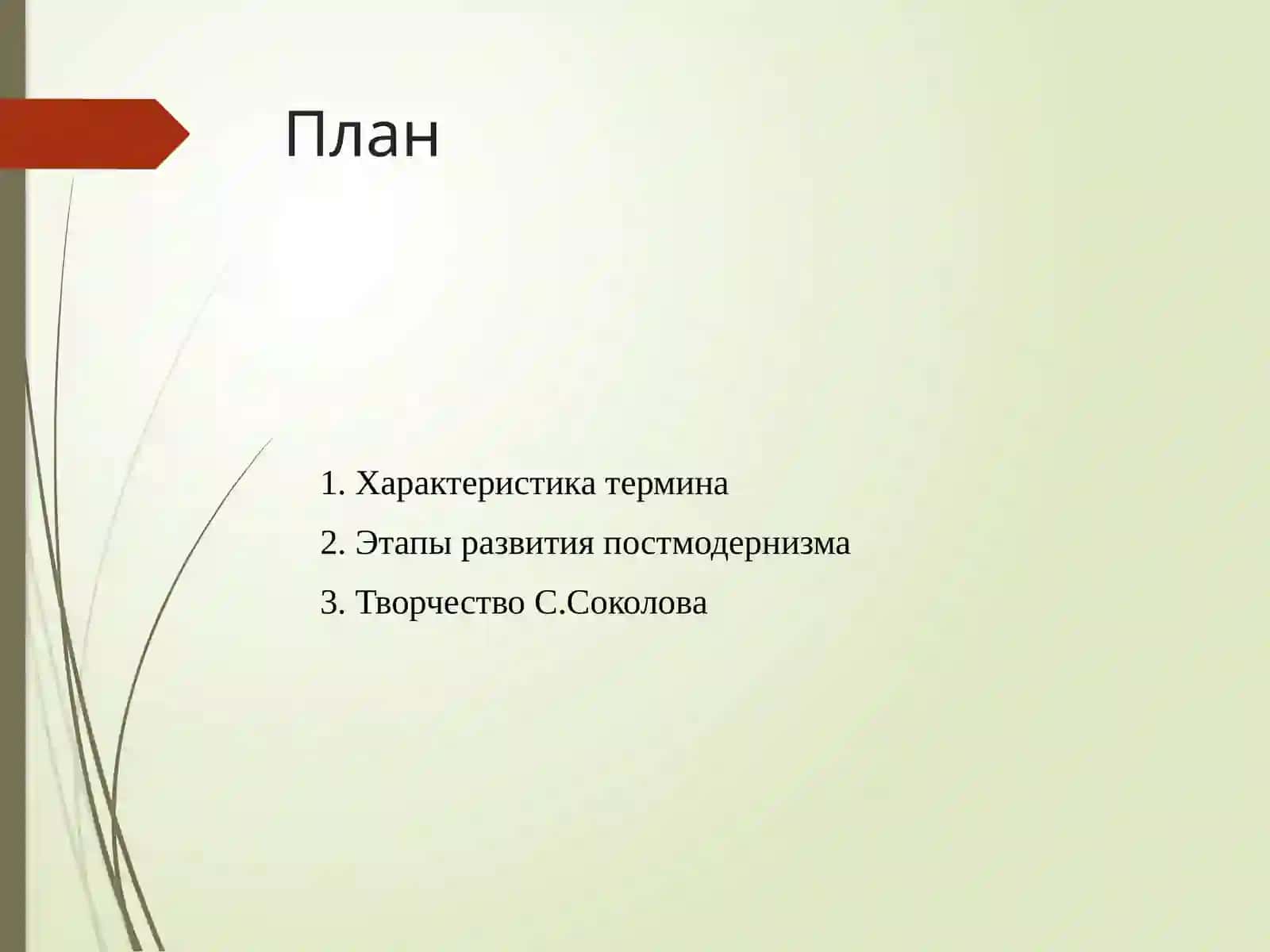 План

1. Характеристика термина
2. Этапы развития постмодернизма
3. Творчество С.Соколова